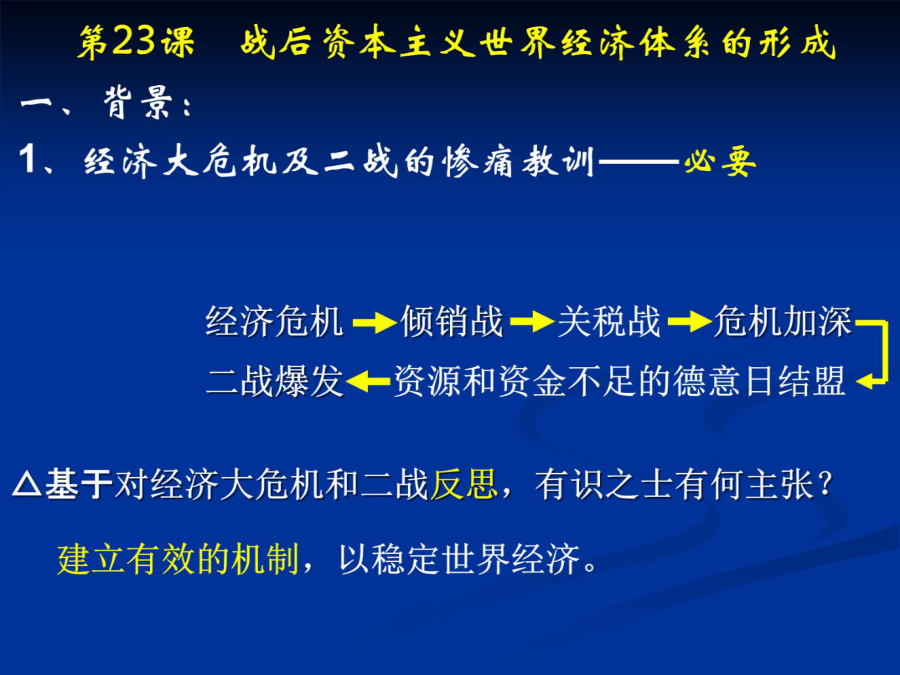 第23课　战后资本主义世界经济体系的形成

一、背景：

1、经济大危机及二战的惨痛教训——必要

经济危机 → 倾销战 → 关税战 → 危机加深

二战爆发 ← 资源和资金不足的德意日结盟

△基于对经济大危机和二战反思，有识之士有何主张？

建立有效的机制，以稳定世界经济。